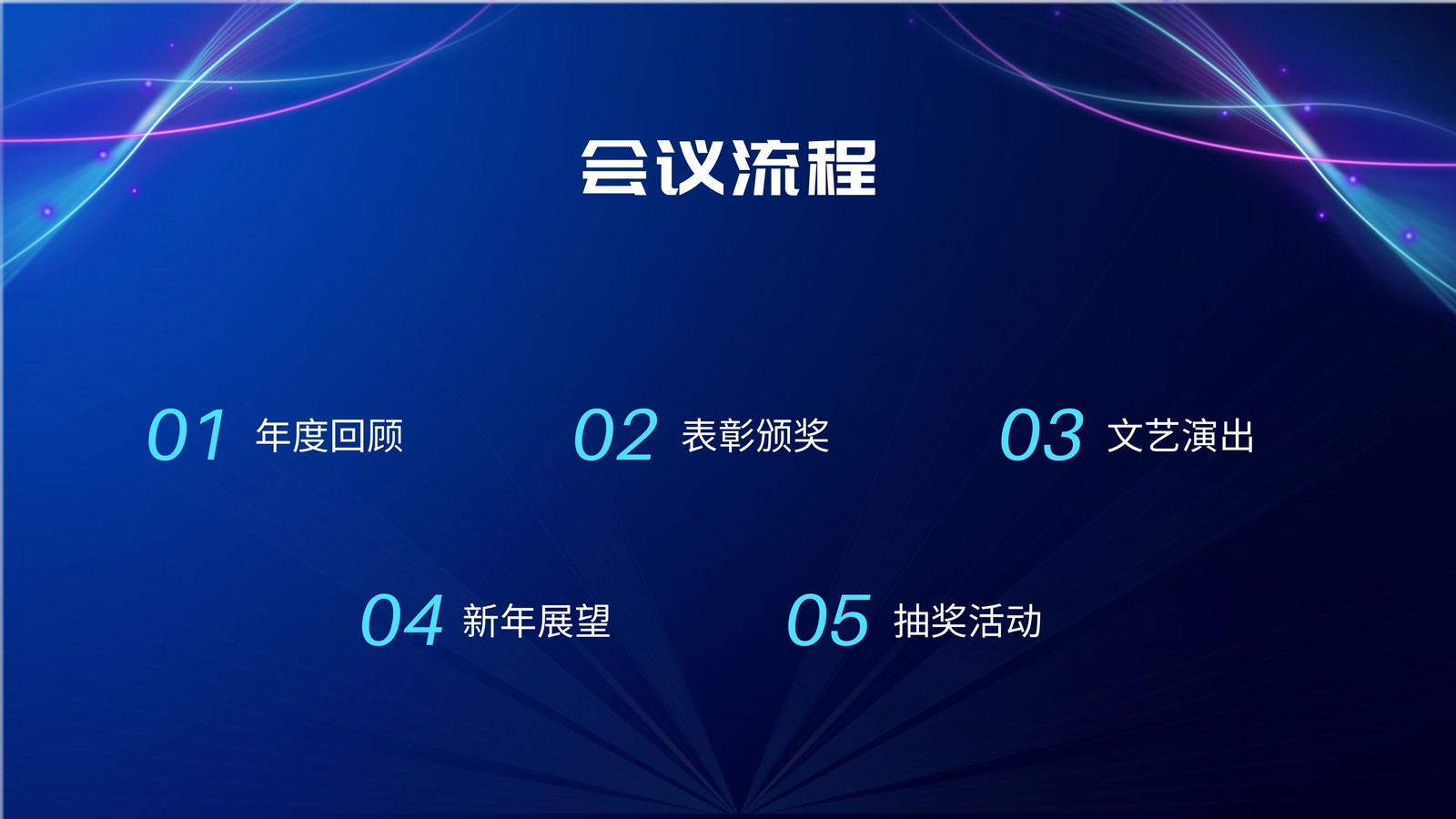 会议流程

01 年度回顾

02 表彰颁奖

03 文艺演出

04 新年展望

05 抽奖活动